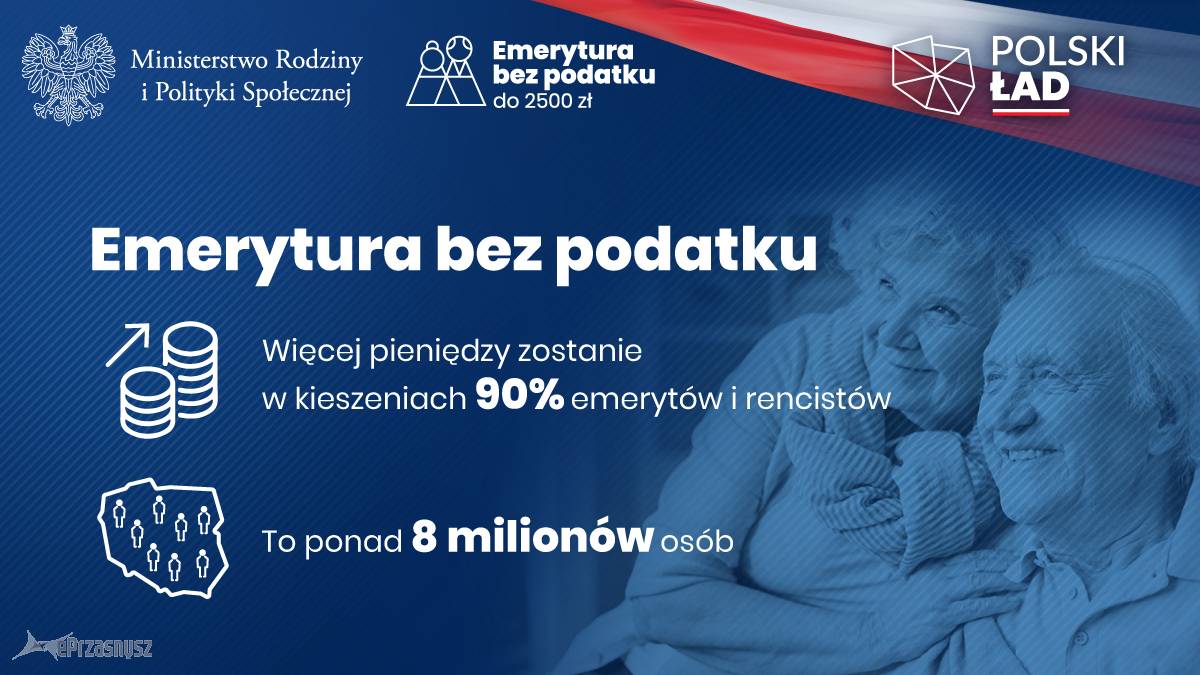 Ministerstwo Rodziny i Polityki Społecznej

Emerytura bez podatku do 2500 zł

POLSKI ŁAD

Emerytura bez podatku

Więcej pieniędzy zostanie w kieszeniach 90% emerytów i rencistów

To ponad 8 milionów osób

ePrzasnysz